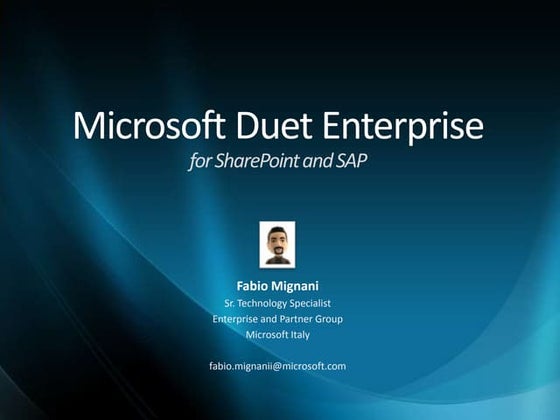 Microsoft Duet Enterprise
for SharePoint and SAP

Fabio Mignani
Sr. Technology Specialist
Enterprise and Partner Group
Microsoft Italy

fabio.mignanii@microsoft.com